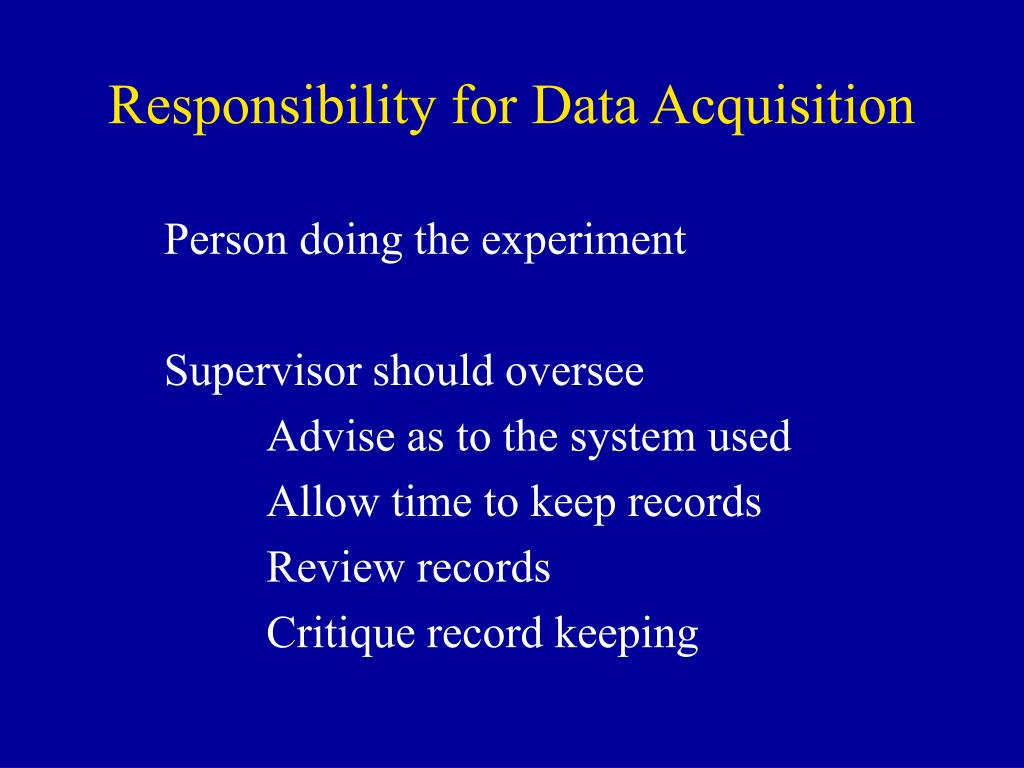 Responsibility for Data Acquisition

Person doing the experiment

Supervisor should oversee
Advise as to the system used
Allow time to keep records
Review records
Critique record keeping